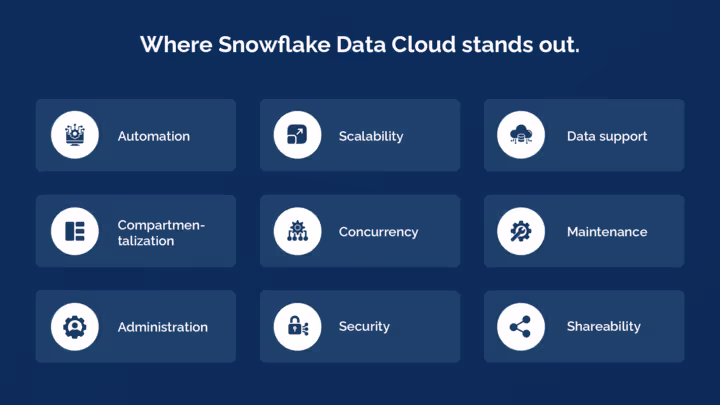 Where Snowflake Data Cloud stands out.

Automation

Scalability

Data support

Compartmentalization

Concurrency

Maintenance

Administration

Security

Shareability